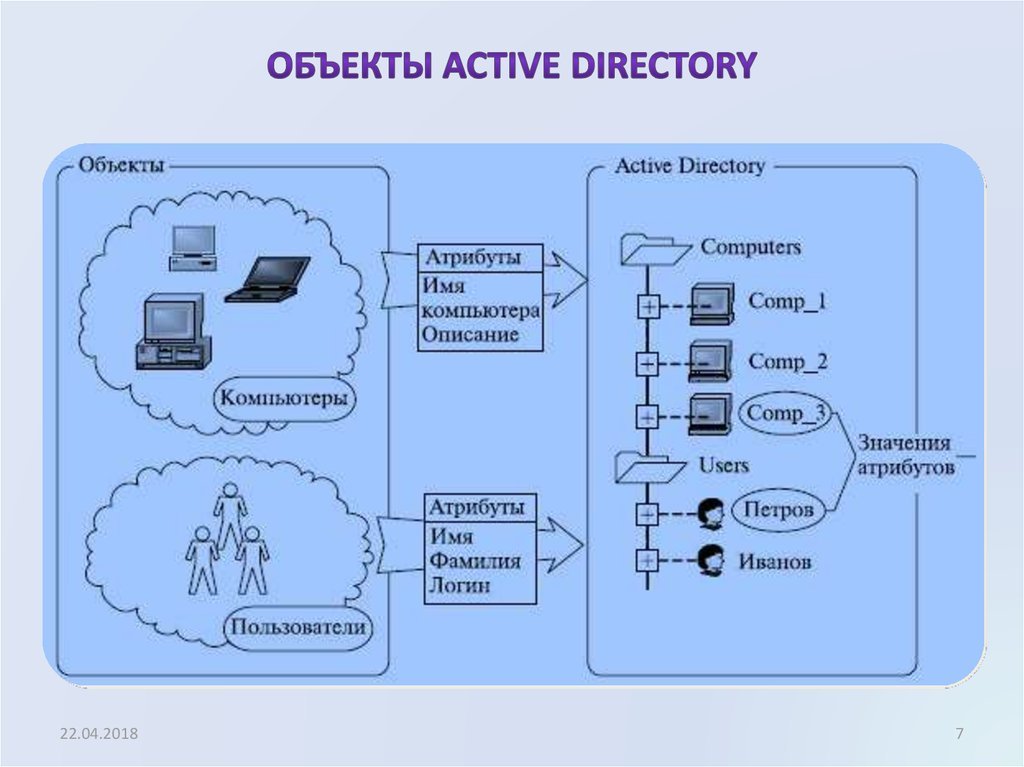 ОБЪЕКТЫ ACTIVE DIRECTORY

Объекты

Компьютеры

Пользователи

Атрибуты
Имя компьютера
Описание

Атрибуты
Имя
Фамилия
Логин

Active Directory

Computers
Comp_1
Comp_2
Comp_3
Users
Петров
Иванов

Значения атрибутов

22.04.2018

7